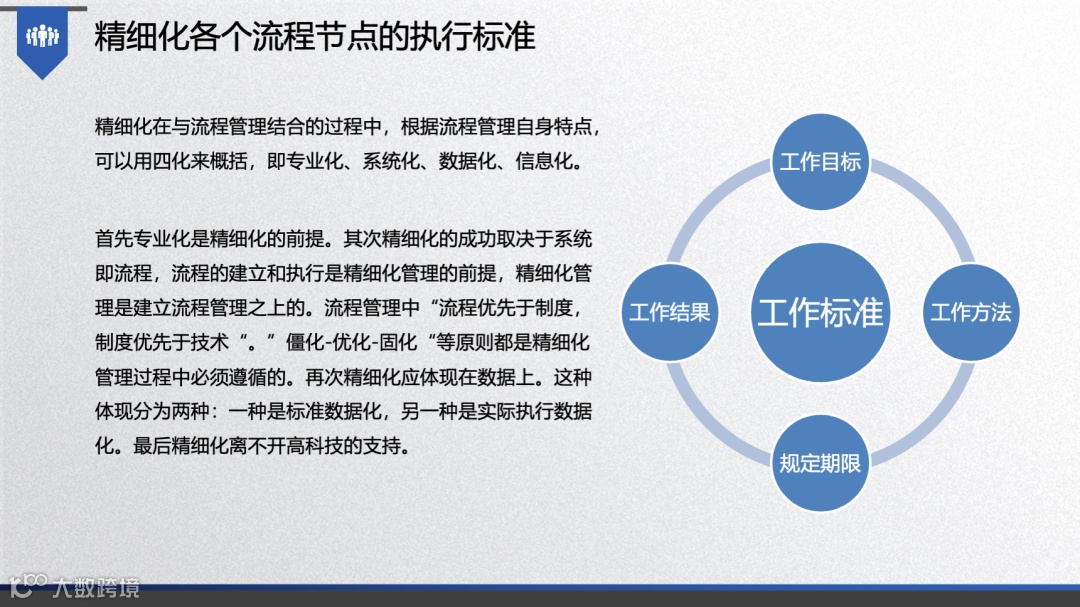 精细化各个流程节点的执行标准

精细化在与流程管理结合的过程中，根据流程管理自身特点，可以用四化来概括，即专业化、系统化、数据化、信息化。

首先专业化是精细化的前提。其次精细化的成功取决于系统即流程，流程的建立和执行是精细化管理的前提，精细化管理是建立流程管理之上的。流程管理中“流程优先于制度，制度优先于技术“。”僵化-优化-固化“等原则都是精细化管理过程中必须遵循的。再次精细化应体现在数据上。这种体现分为两种：一种是标准数据化，另一种是实际执行数据化。最后精细化离不开高科技的支持。

工作目标

工作结果

工作标准

工作方法

规定期限

大数跨境